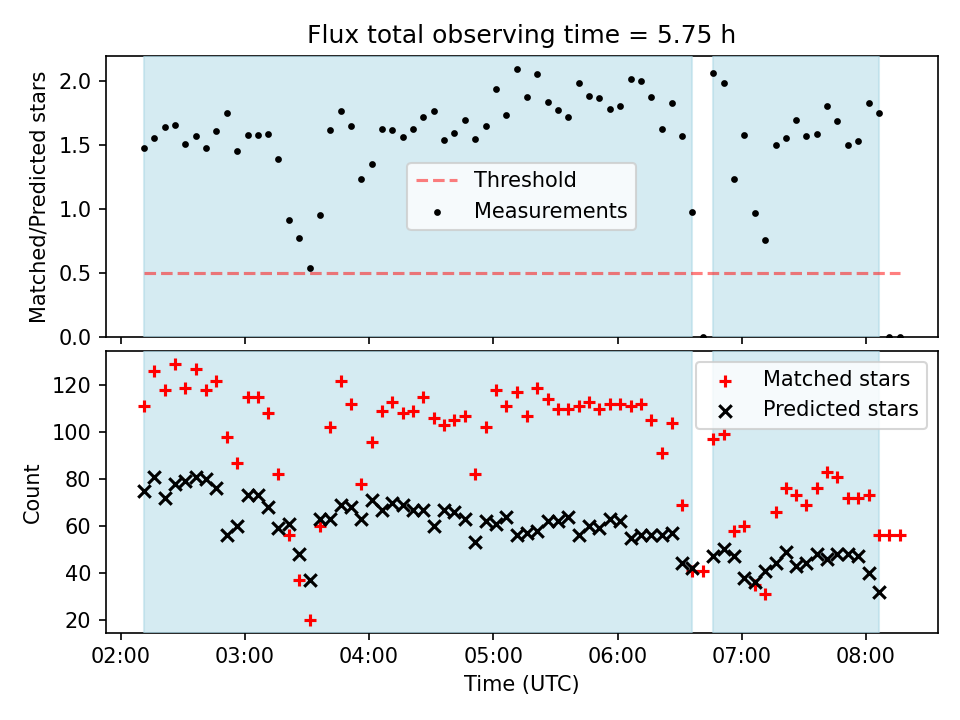 Flux total observing time = 5.75 h

Matched/Predicted stars

2.0
1.5
1.0
0.5
0.0

Threshold
Measurements

Count

120
100
80
60
40
20

Matched stars
Predicted stars

02:00 03:00 04:00 05:00 06:00 07:00 08:00

Time (UTC)